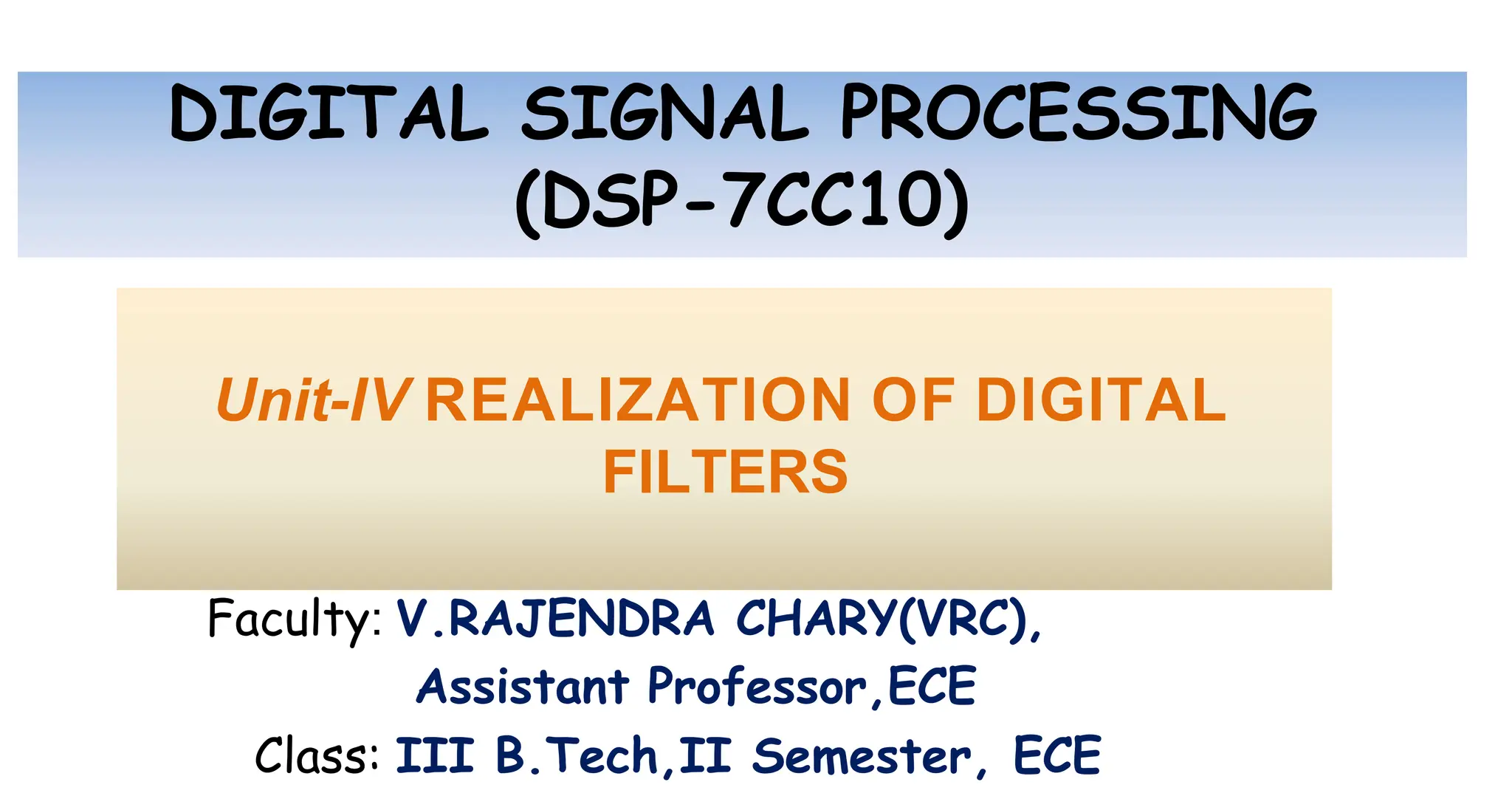 DIGITAL SIGNAL PROCESSING (DSP-7CC10)

Unit-IV REALIZATION OF DIGITAL FILTERS

Faculty: V.RAJENDRA CHARY(VRC), Assistant Professor,ECE
Class: III B.Tech,II Semester, ECE